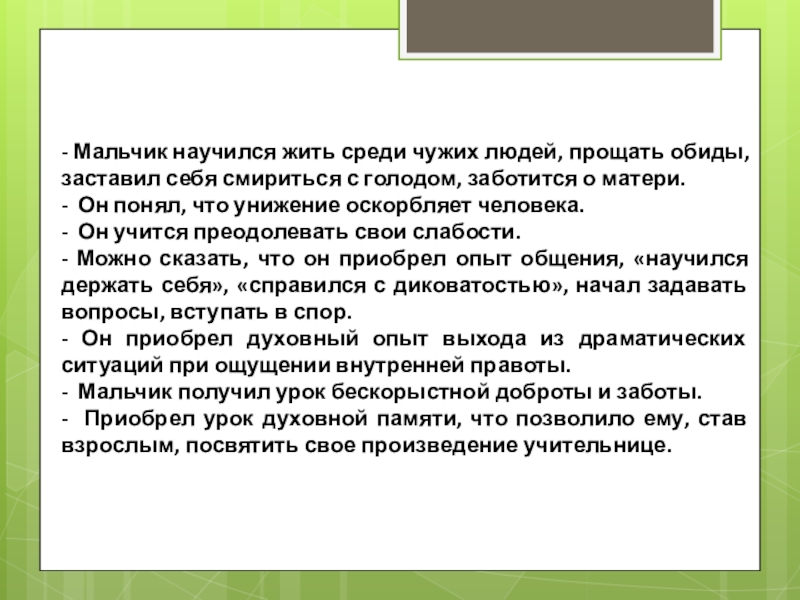 - Мальчик научился жить среди чужих людей, прощать обиды, заставил себя смириться с голодом, заботится о матери.
- Он понял, что унижение оскорбляет человека.
- Он учится преодолевать свои слабости.
- Можно сказать, что он приобрел опыт общения, «научился держать себя», «справился с диковатостью», начал задавать вопросы, вступать в спор.
- Он приобрел духовный опыт выхода из драматических ситуаций при ощущении внутренней правоты.
- Мальчик получил урок бескорыстной доброты и заботы.
- Приобрел урок духовной памяти, что позволило ему, став взрослым, посвятить свое произведение учительнице.